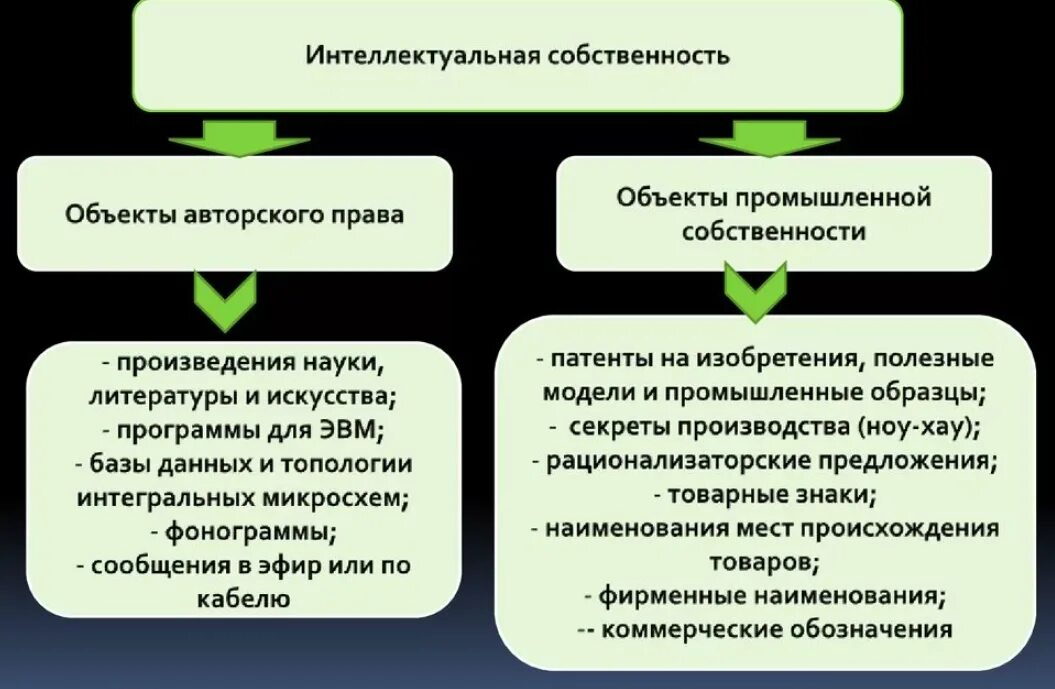 Интеллектуальная собственность

Объекты авторского права

- произведения науки, литературы и искусства;
- программы для ЭВМ;
- базы данных и топологии интегральных микросхем;
- фонограммы;
- сообщения в эфир или по кабелю

Объекты промышленной собственности

- патенты на изобретения, полезные модели и промышленные образцы;
- секреты производства (ноу-хау);
- рационализаторские предложения;
- товарные знаки;
- наименования мест происхождения товаров;
- фирменные наименования;
-- коммерческие обозначения